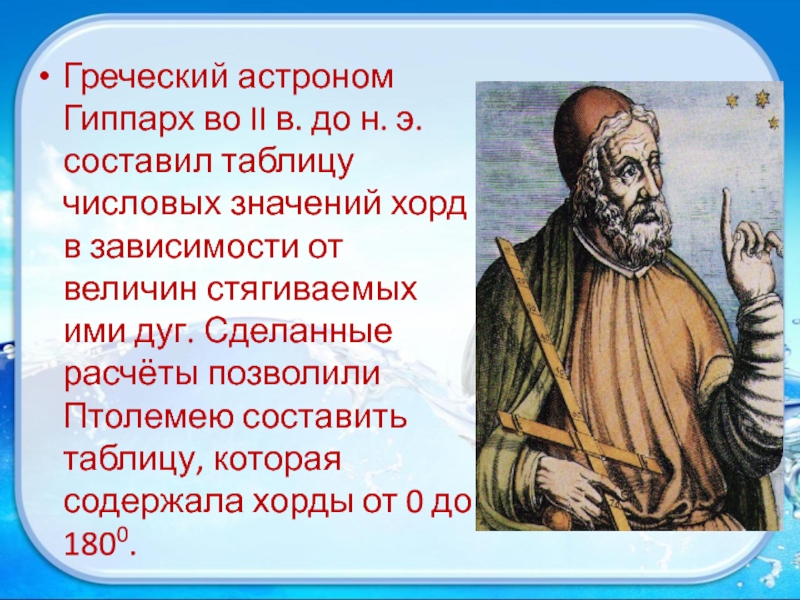 • Греческий астроном Гиппарх во II в. до н. э. составил таблицу числовых значений хорд в зависимости от величин стягиваемых ими дуг. Сделанные расчёты позволили Птолемею составить таблицу, которая содержала хорды от 0 до $180^0$.